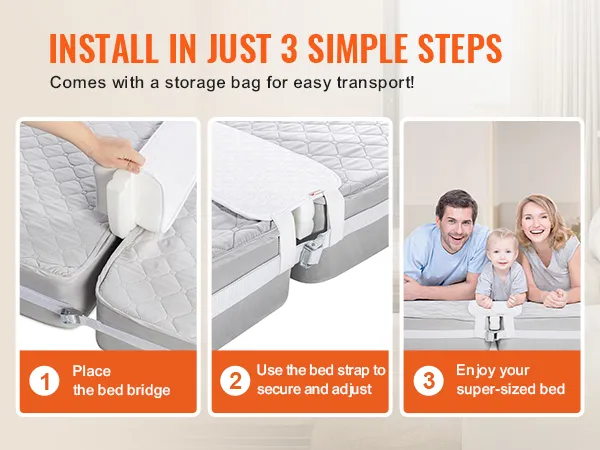 INSTALL IN JUST 3 SIMPLE STEPS

Comes with a storage bag for easy transport!

1 Place the bed bridge

2 Use the bed strap to secure and adjust

3 Enjoy your super-sized bed